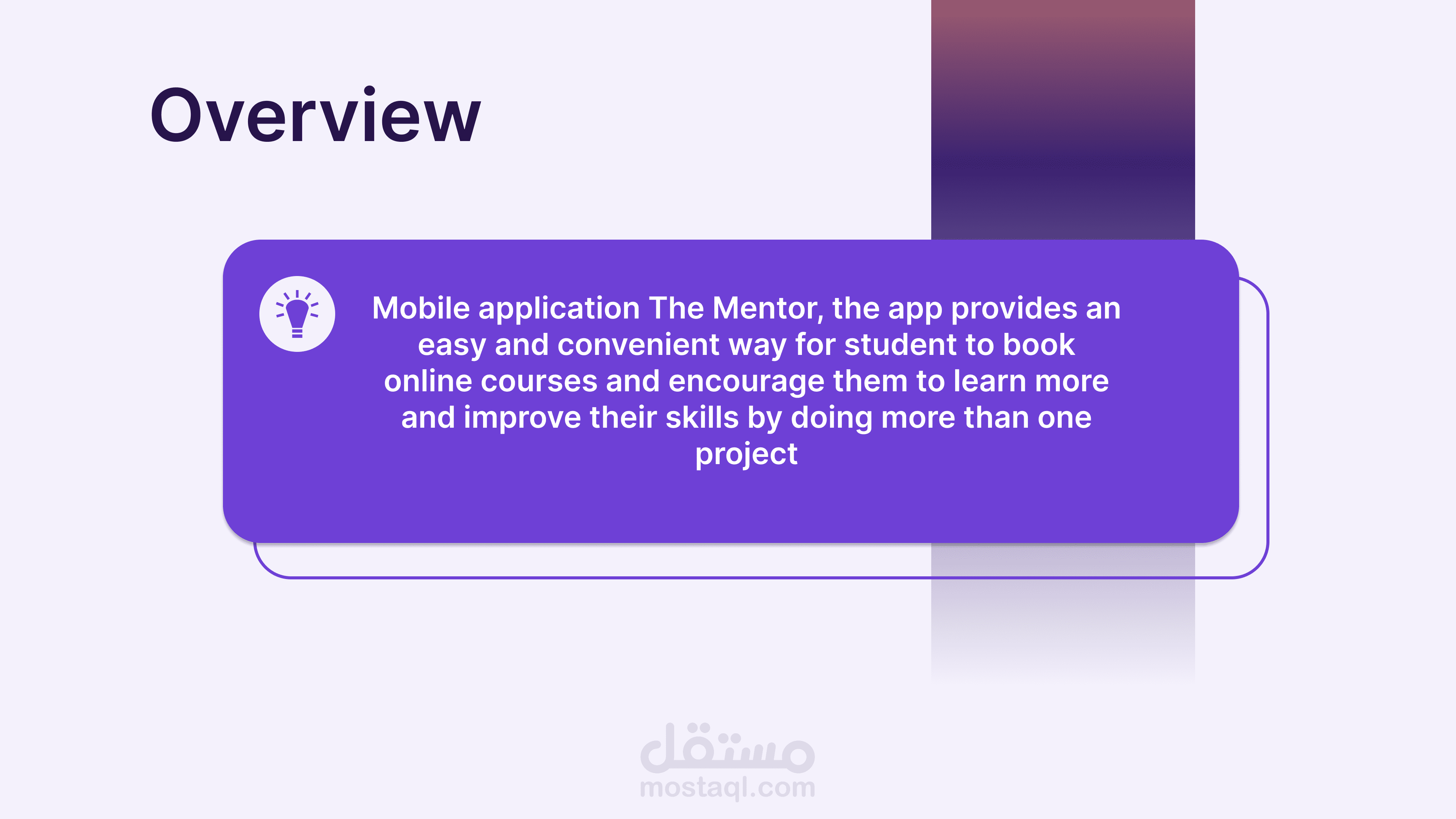 Overview

Mobile application The Mentor, the app provides an easy and convenient way for student to book online courses and encourage them to learn more and improve their skills by doing more than one project

مستقل
mostaql.com